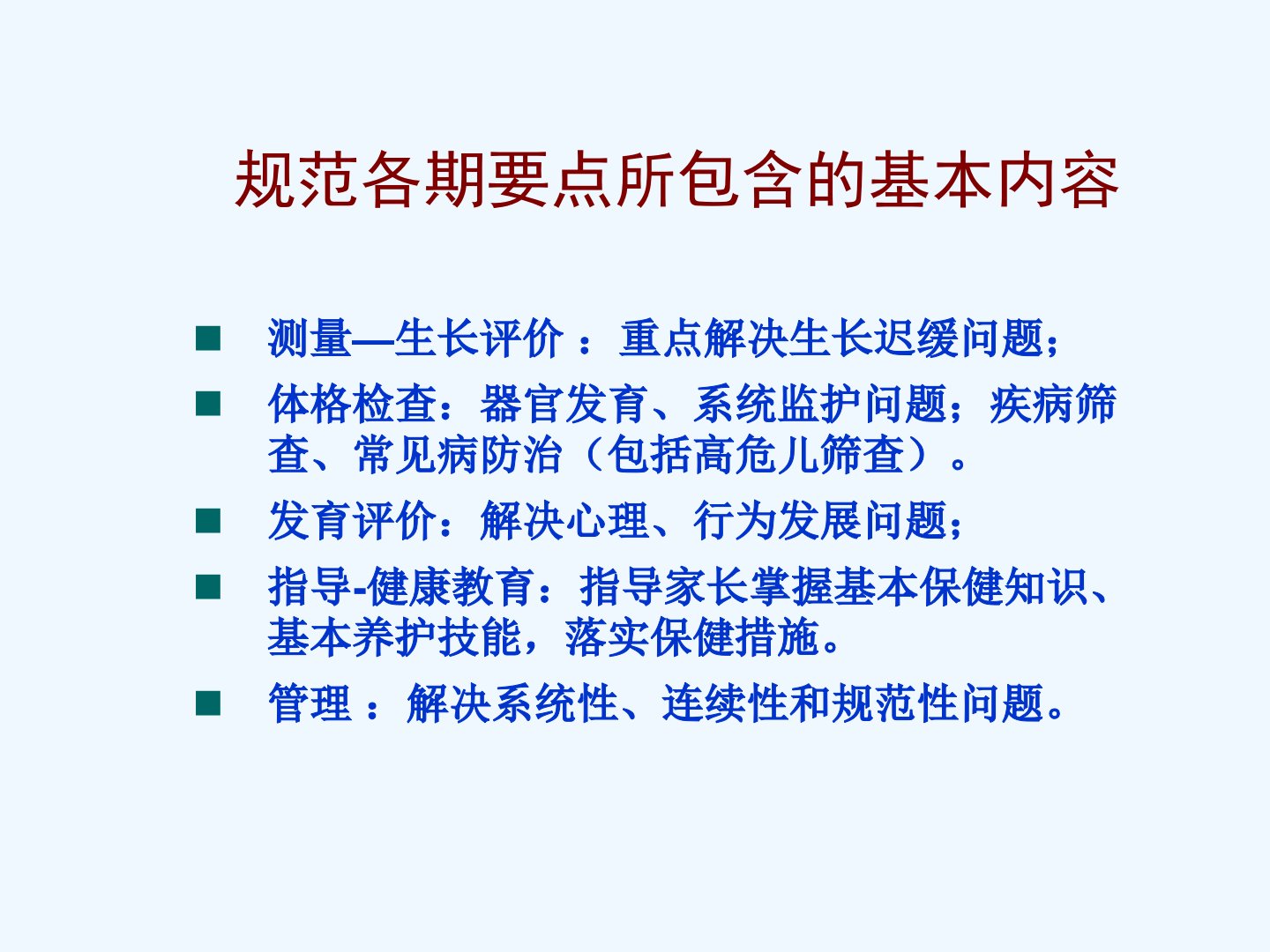 规范各期要点所包含的基本内容

■ 测量—生长评价 ：重点解决生长迟缓问题；

■ 体格检查：器官发育、系统监护问题；疾病筛查、常见病防治（包括高危儿筛查）。

■ 发育评价：解决心理、行为发展问题；

■ 指导-健康教育：指导家长掌握基本保健知识、基本养护技能，落实保健措施。

■ 管理 ：解决系统性、连续性和规范性问题。